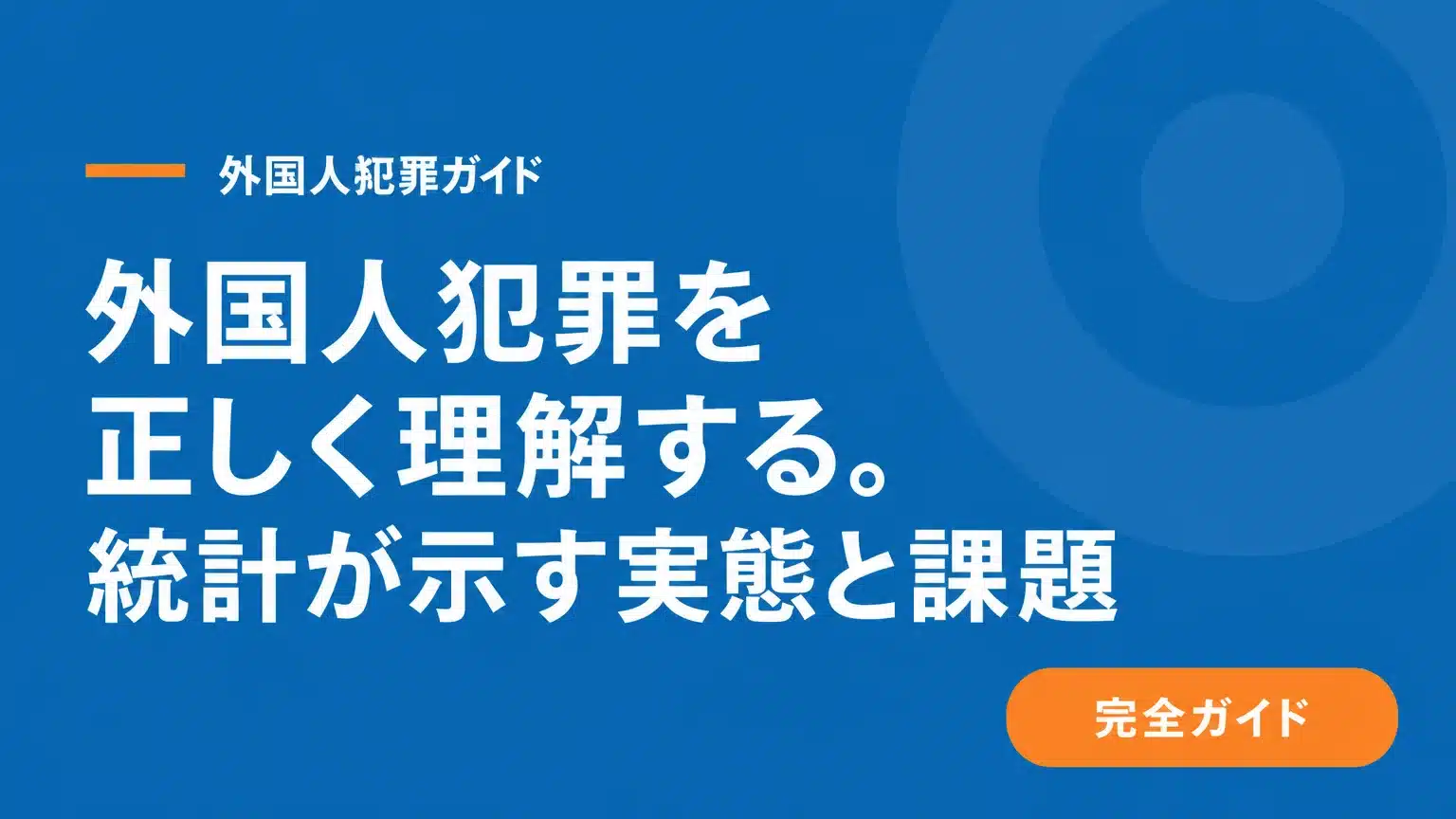 外国人犯罪ガイド

外国人犯罪を
正しく理解する。
統計が示す実態と課題

完全ガイド